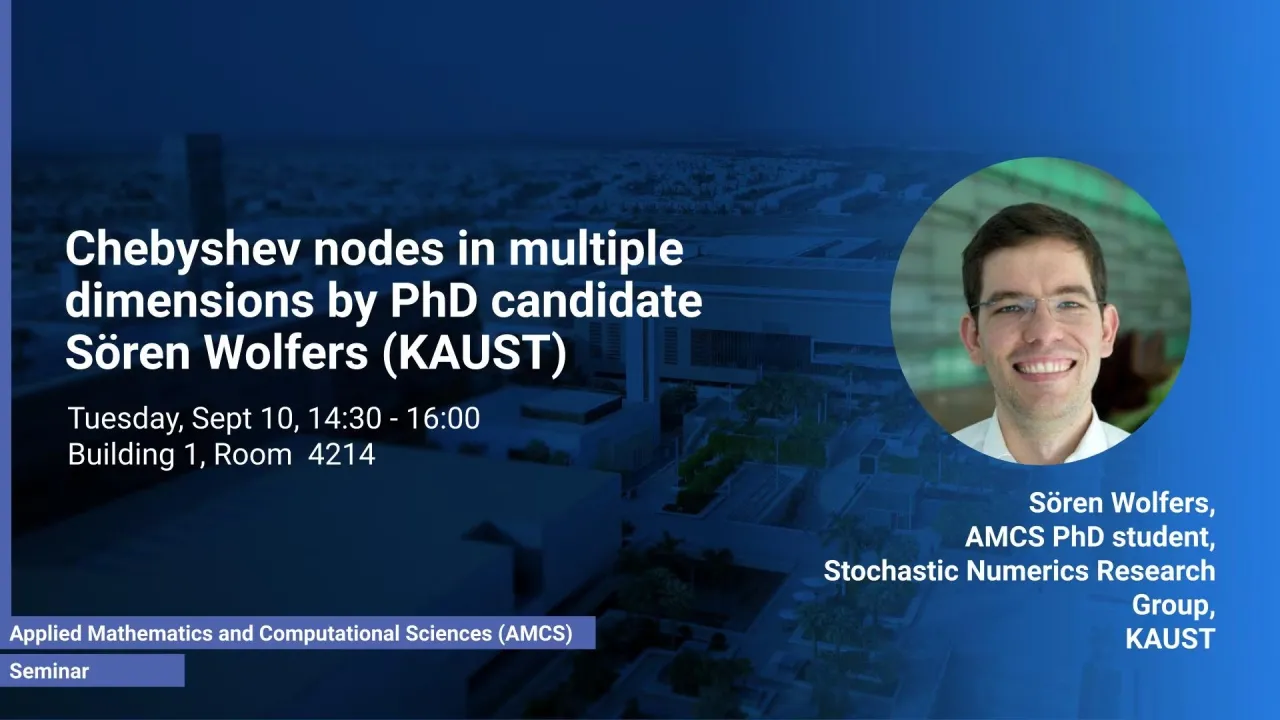 Chebyshev nodes in multiple dimensions by PhD candidate Sören Wolfers (KAUST)

Tuesday, Sept 10, 14:30 - 16:00
Building 1, Room 4214

Sören Wolfers, AMCS PhD student, Stochastic Numerics Research Group, KAUST

Applied Mathematics and Computational Sciences (AMCS)

Seminar